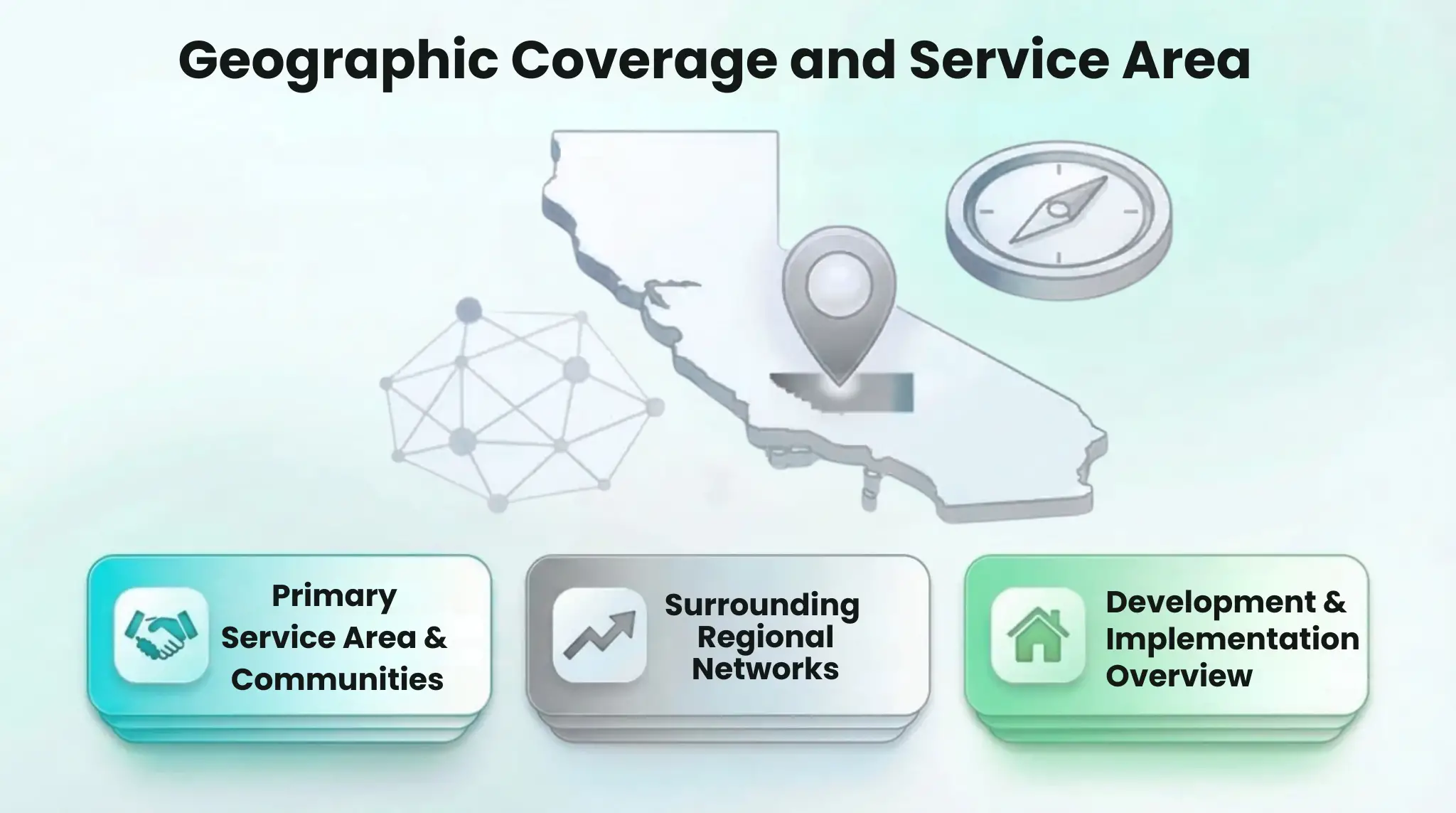 Geographic Coverage and Service Area

Primary Service Area & Communities

Surrounding Regional Networks

Development & Implementation Overview